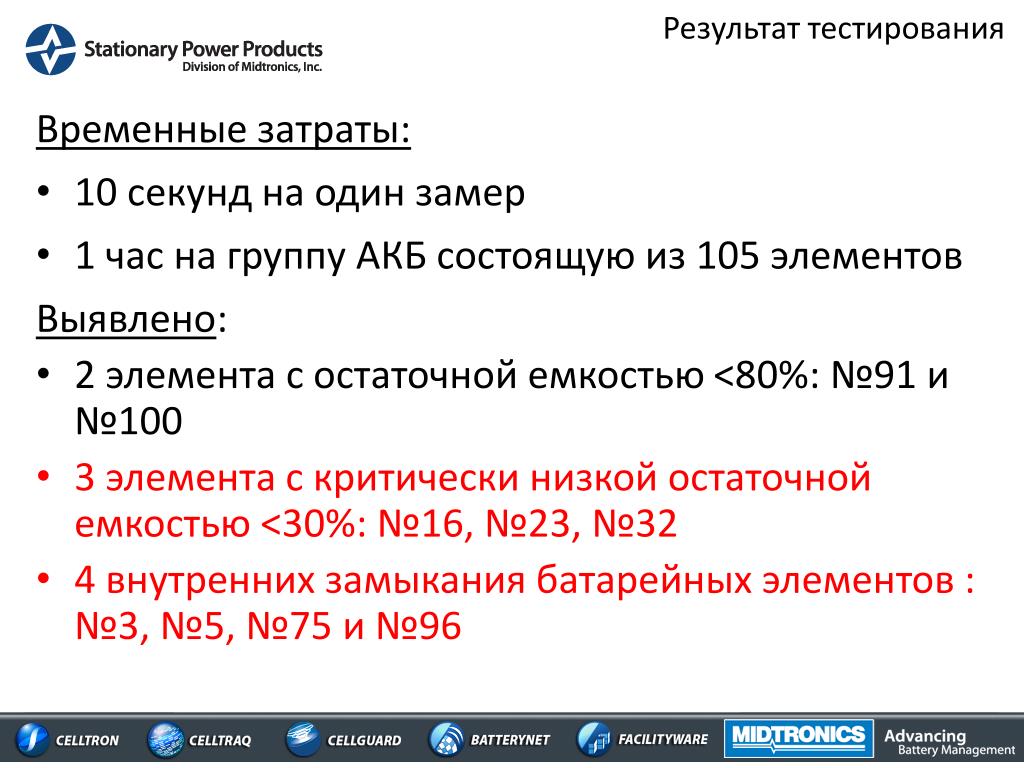 Stationary Power Products
Division of Midtronics, Inc.

Результат тестирования

Временные затраты:

• 10 секунд на один замер

• 1 час на группу АКБ состоящую из 105 элементов

Выявлено:

• 2 элемента с остаточной емкостью <80%: №91 и №100

• 3 элемента с критически низкой остаточной емкостью <30%: №16, №23, №32

• 4 внутренних замыкания батарейных элементов : №3, №5, №75 и №96

CELLTRON CELLTRAQ CELLGUARD BATTERYNET FACILITYWARE MIDTRONICS Advancing Battery Management